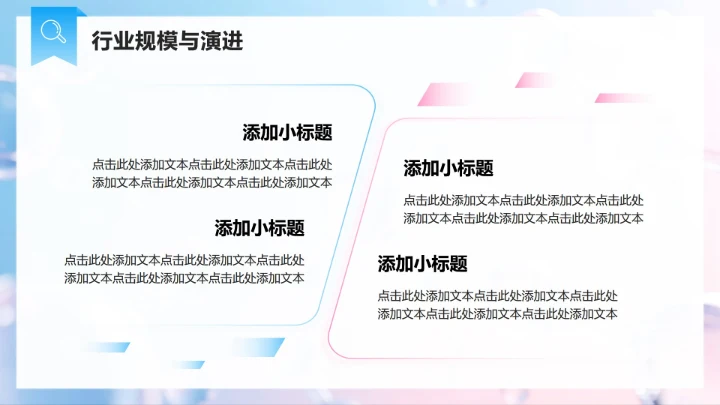 行业规模与演进

添加小标题

点击此处添加文本点击此处添加文本点击此处添加文本点击此处添加文本点击此处添加文本

添加小标题

点击此处添加文本点击此处添加文本点击此处添加文本点击此处添加文本点击此处添加文本

添加小标题

点击此处添加文本点击此处添加文本点击此处添加文本点击此处添加文本点击此处添加文本

添加小标题

点击此处添加文本点击此处添加文本点击此处添加文本点击此处添加文本点击此处添加文本